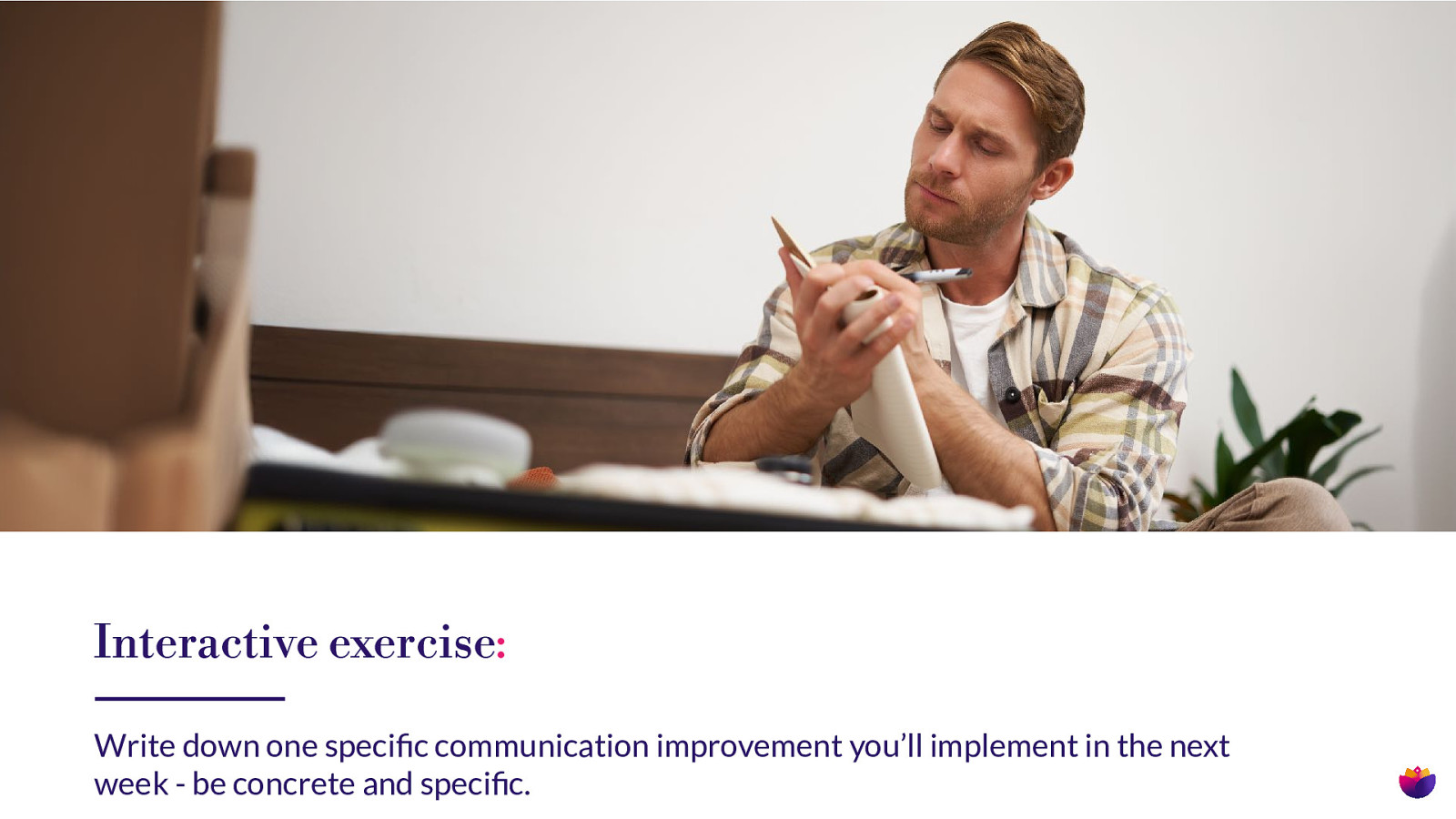 Interactive exercise:

Write down one specific communication improvement you'll implement in the next week - be concrete and specific.